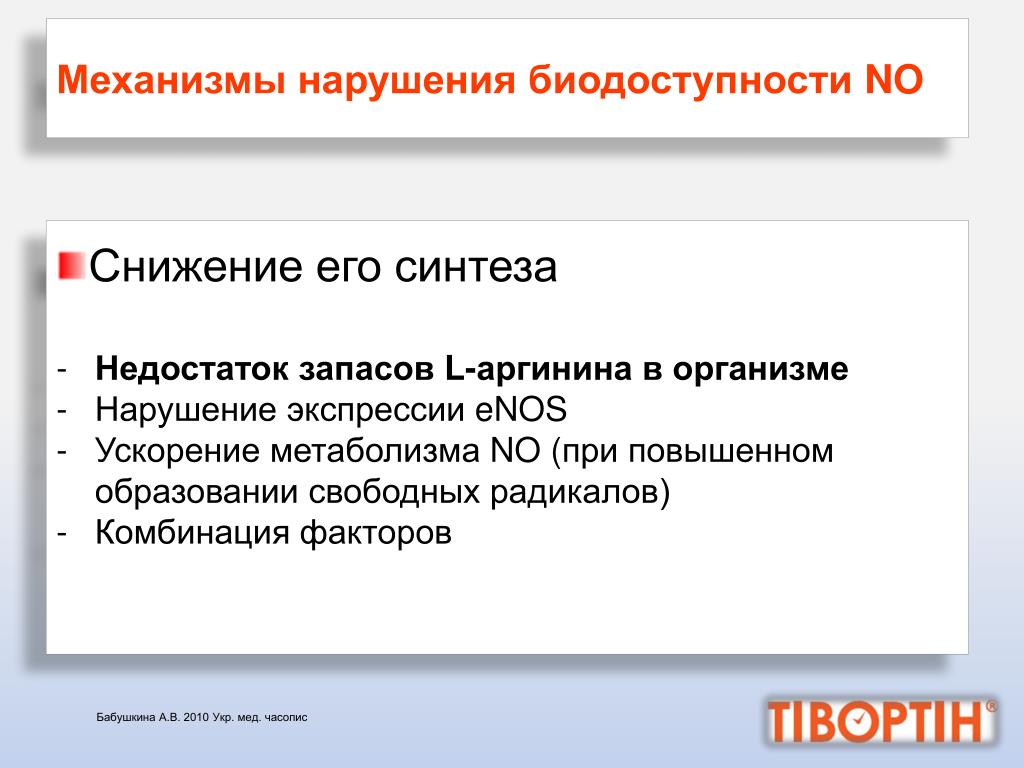 Механизмы нарушения биодоступности NO

Снижение его синтеза

- Недостаток запасов L-аргинина в организме
- Нарушение экспрессии eNOS
- Ускорение метаболизма NO (при повышенном образовании свободных радикалов)
- Комбинация факторов

Бабушкина А.В. 2010 Укр. мед. часопис

ТІВОРТІН®